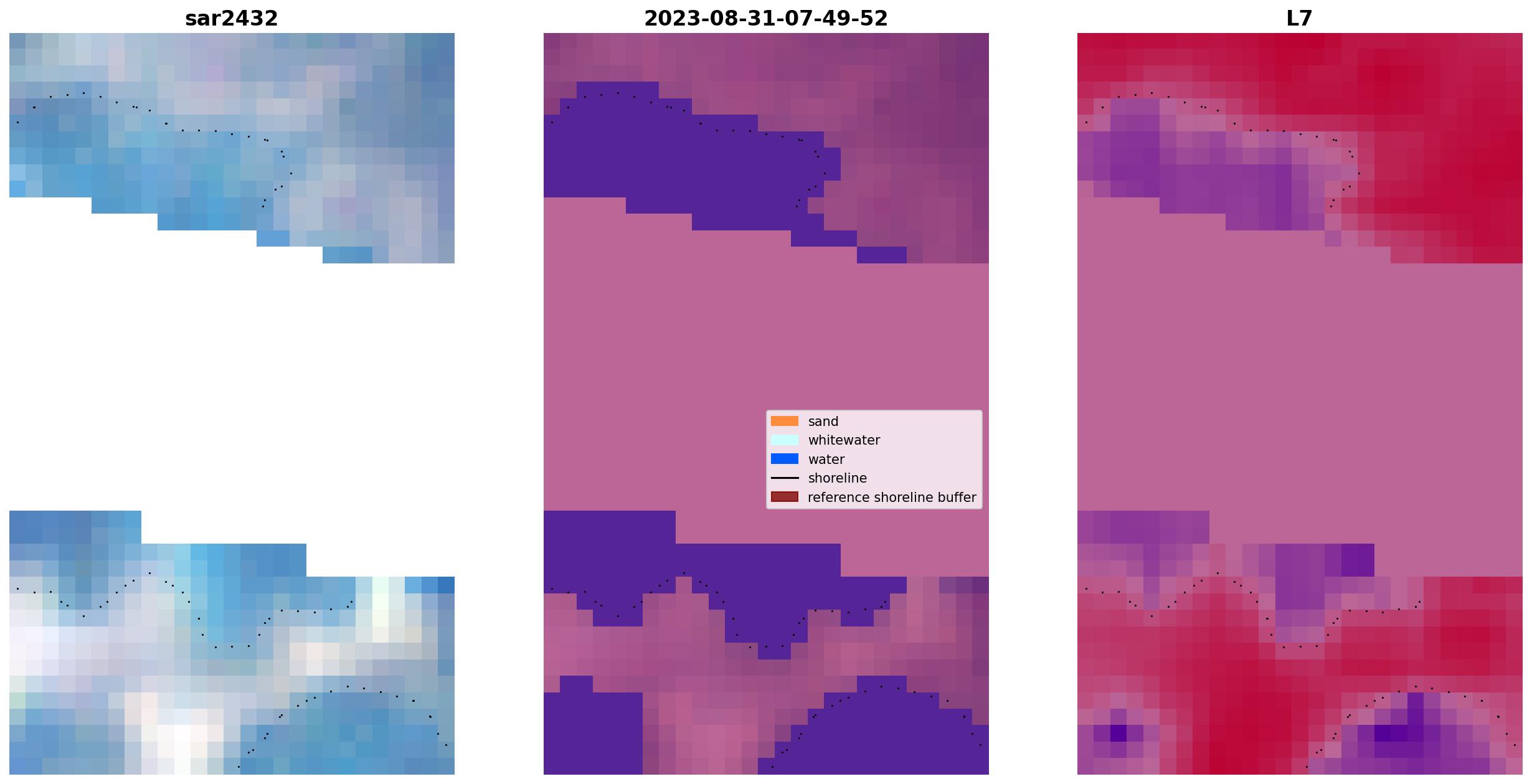 sar2432

2023-08-31-07-49-52

L7

sand
whitewater
water
shoreline
reference shoreline buffer